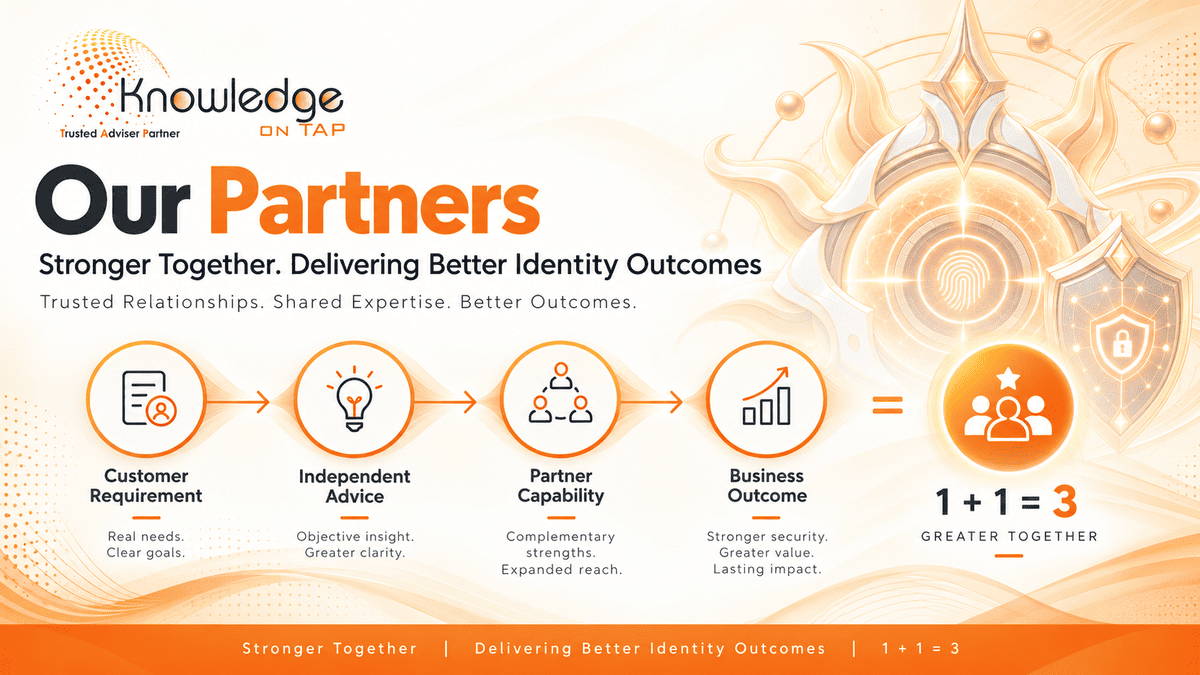 Knowledge ON TAP
Trusted Adviser Partner

Our Partners

Stronger Together. Delivering Better Identity Outcomes

Trusted Relationships. Shared Expertise. Better Outcomes.

Customer Requirement
Real needs. Clear goals.

Independent Advice
Objective insight. Greater clarity.

Partner Capability
Complementary strengths. Expanded reach.

Business Outcome
Stronger security. Greater value. Lasting impact.

=

$1 + 1 = 3$
GREATER TOGETHER

Stronger Together | Delivering Better Identity Outcomes | $1 + 1 = 3$